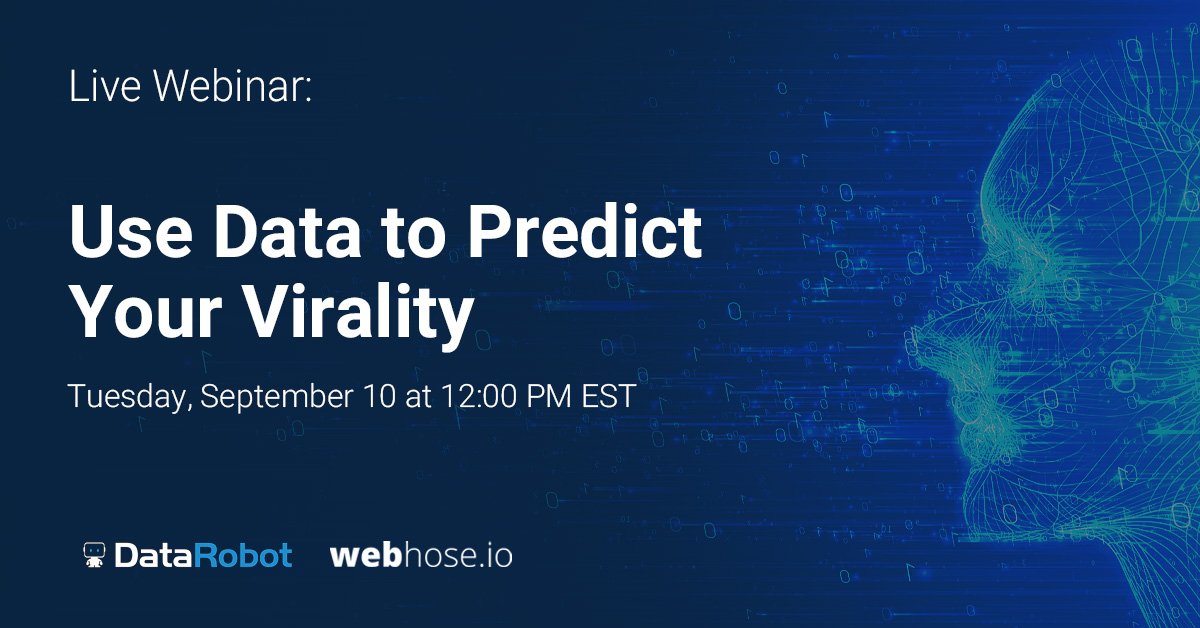 Live Webinar:

Use Data to Predict Your Virality

Tuesday, September 10 at 12:00 PM EST

DataRobot webhose.io